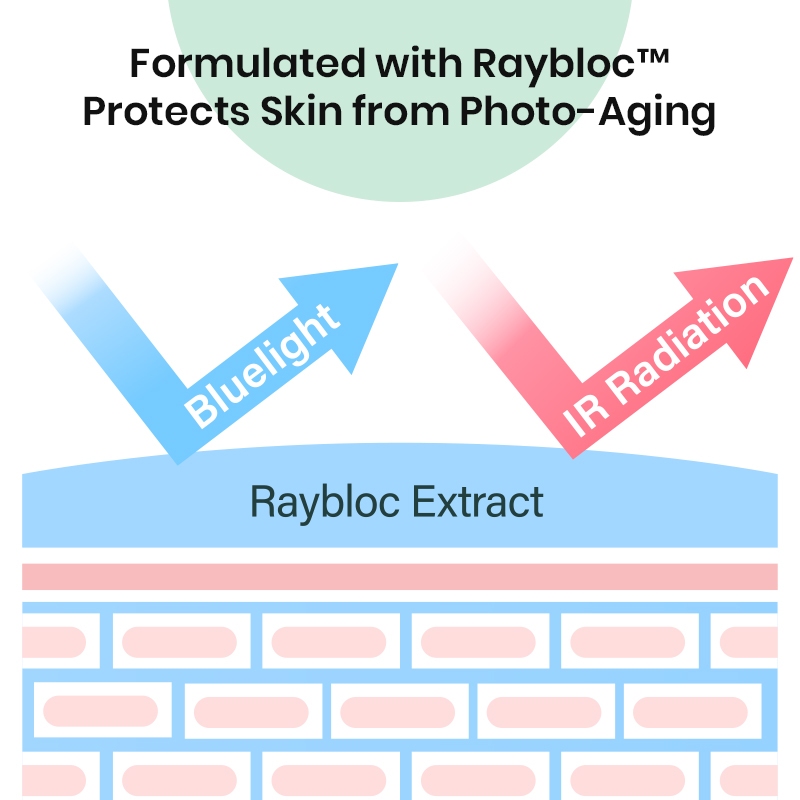 Formulated with Raybloc™
Protects Skin from Photo-Aging

Bluelight

IR Radiation

Raybloc Extract